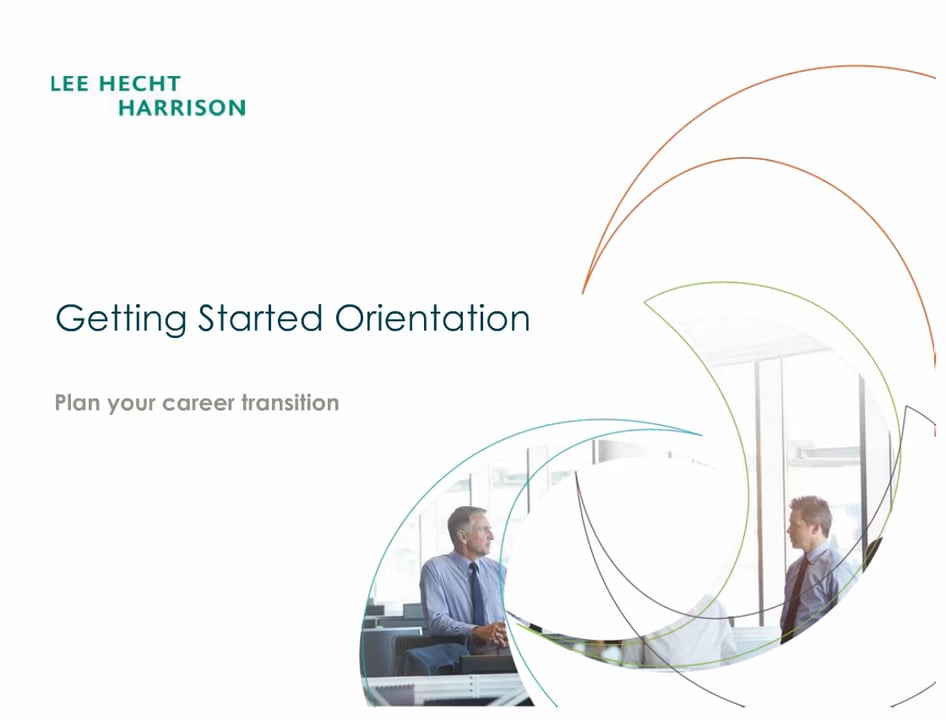 LEE HECHT
HARRISON

Getting Started Orientation

Plan your career transition